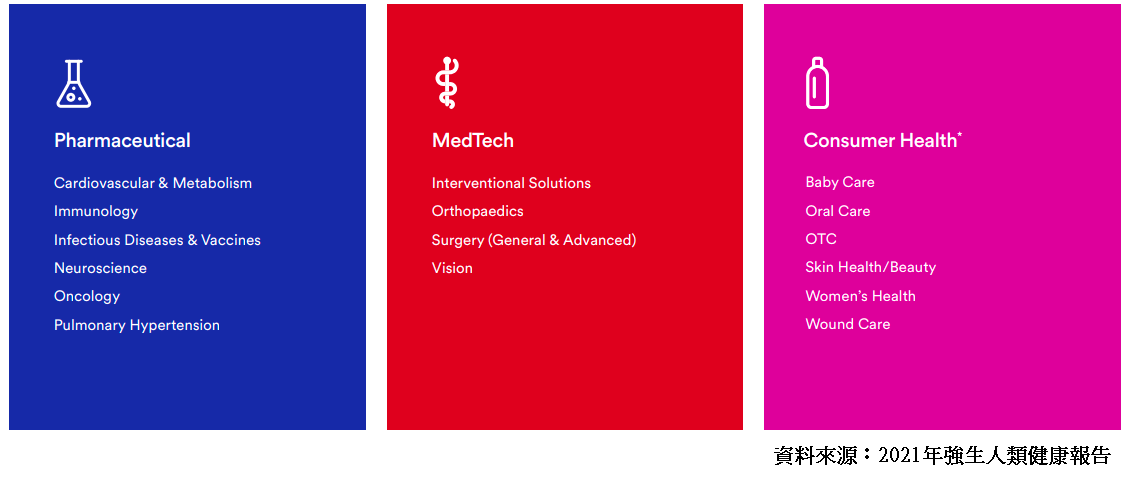 Pharmaceutical

Cardiovascular & Metabolism
Immunology
Infectious Diseases & Vaccines
Neuroscience
Oncology
Pulmonary Hypertension

MedTech

Interventional Solutions
Orthopaedics
Surgery (General & Advanced)
Vision

Consumer Health*

Baby Care
Oral Care
OTC
Skin Health/Beauty
Women's Health
Wound Care

資料來源：2021年強生人類健康報告